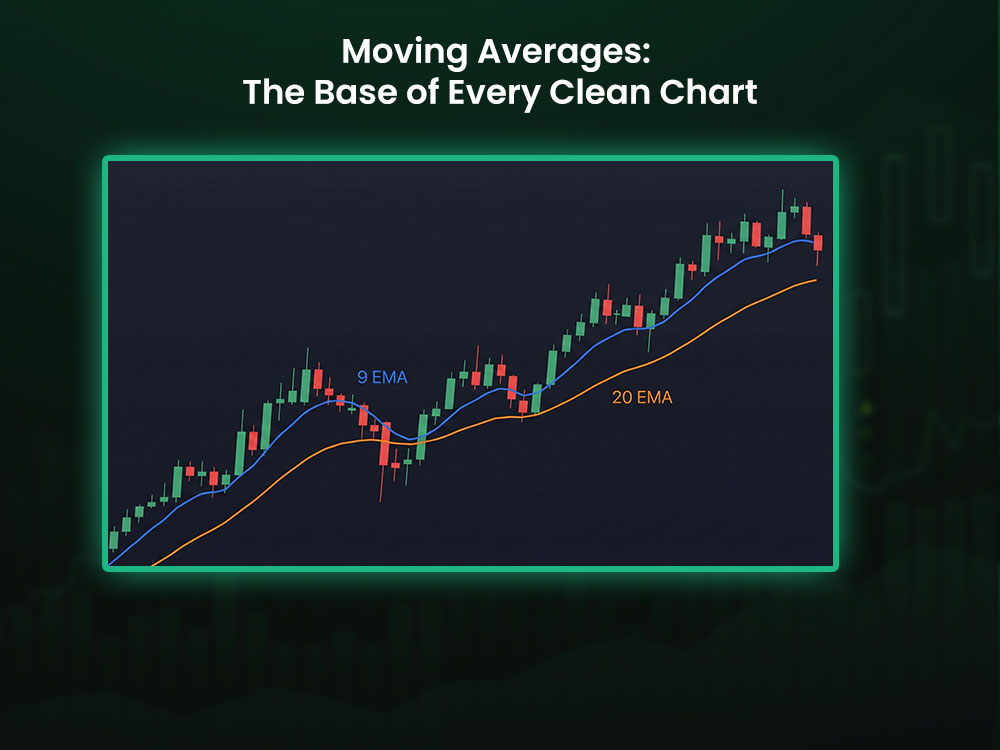 Moving Averages:
The Base of Every Clean Chart

9 EMA

20 EMA